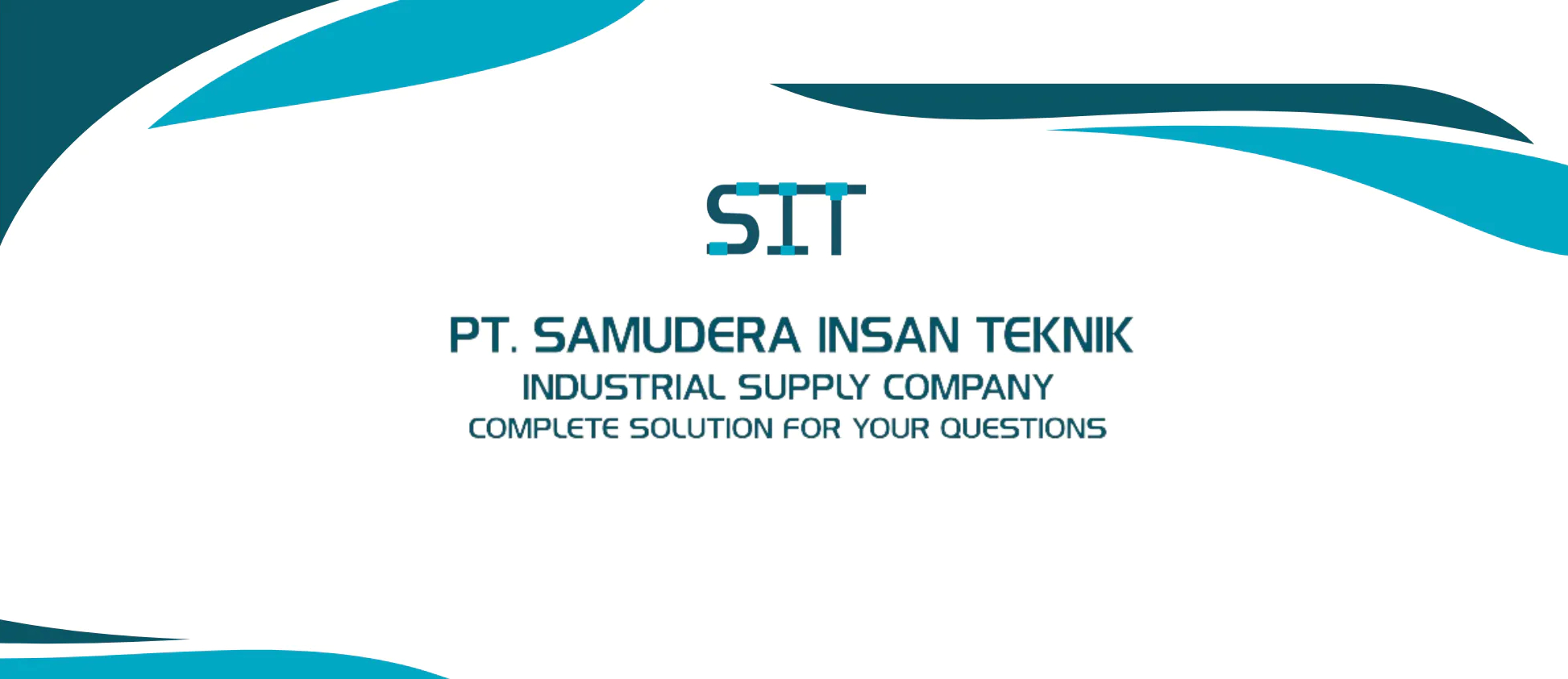 SIT

PT. SAMUDERA INSAN TEKNIK
INDUSTRIAL SUPPLY COMPANY
COMPLETE SOLUTION FOR YOUR QUESTIONS